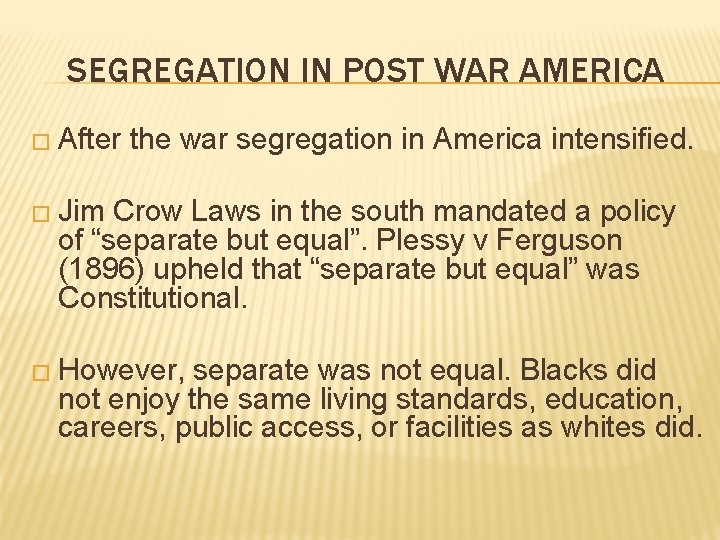 SEGREGATION IN POST WAR AMERICA

□ After the war segregation in America intensified.

□ Jim Crow Laws in the south mandated a policy of “separate but equal”. Plessy v Ferguson (1896) upheld that “separate but equal” was Constitutional.

□ However, separate was not equal. Blacks did not enjoy the same living standards, education, careers, public access, or facilities as whites did.